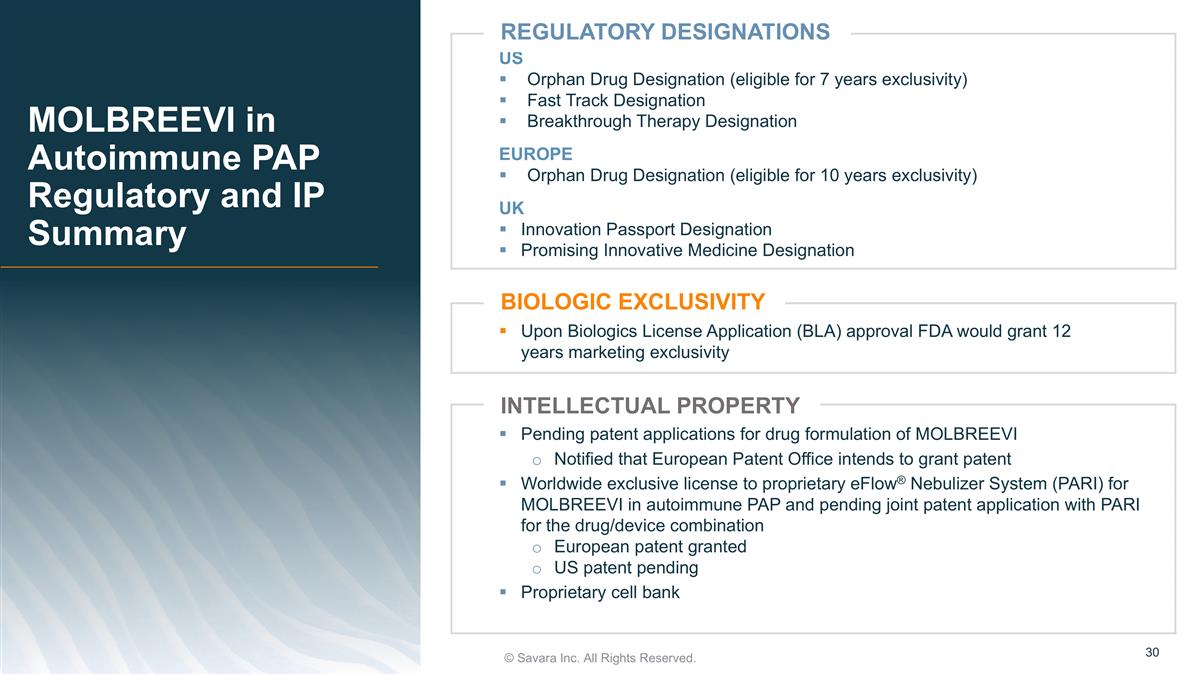 MOLBREEVI in Autoimmune PAP Regulatory and IP Summary

REGULATORY DESIGNATIONS

US
• Orphan Drug Designation (eligible for 7 years exclusivity)
• Fast Track Designation
• Breakthrough Therapy Designation

EUROPE
• Orphan Drug Designation (eligible for 10 years exclusivity)

UK
• Innovation Passport Designation
• Promising Innovative Medicine Designation

BIOLOGIC EXCLUSIVITY

• Upon Biologics License Application (BLA) approval FDA would grant 12 years marketing exclusivity

INTELLECTUAL PROPERTY

• Pending patent applications for drug formulation of MOLBREEVI
o Notified that European Patent Office intends to grant patent
• Worldwide exclusive license to proprietary eFlow® Nebulizer System (PARI) for MOLBREEVI in autoimmune PAP and pending joint patent application with PARI for the drug/device combination
o European patent granted
o US patent pending
• Proprietary cell bank

© Savara Inc. All Rights Reserved.

30